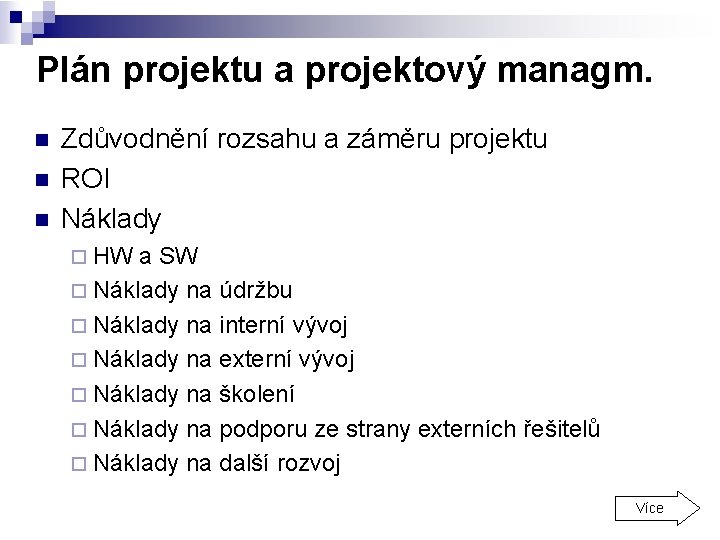 Plán projektu a projektový managm.

Zdůvodnění rozsahu a záměru projektu
ROI
Náklady
HW a SW
Náklady na údržbu
Náklady na interní vývoj
Náklady na externí vývoj
Náklady na školení
Náklady na podporu ze strany externích řešitelů
Náklady na další rozvoj

Více